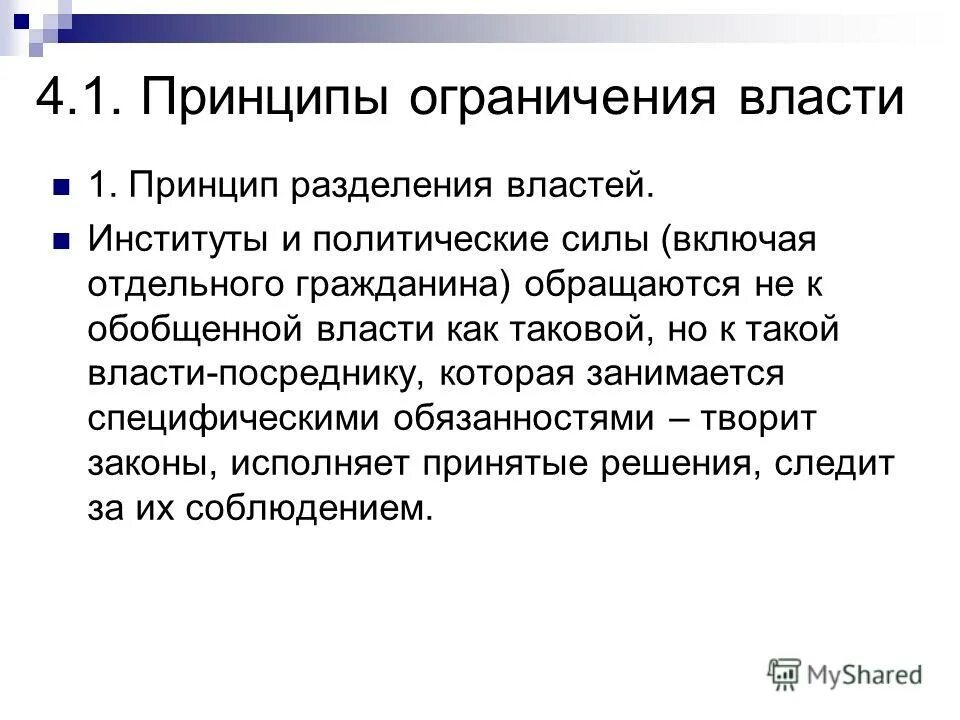 4.1. Принципы ограничения власти

1. Принцип разделения властей.

Институты и политические силы (включая отдельного гражданина) обращаются не к обобщенной власти как таковой, но к такой власти-посреднику, которая занимается специфическими обязанностями – творит законы, исполняет принятые решения, следит за их соблюдением.

MyShared